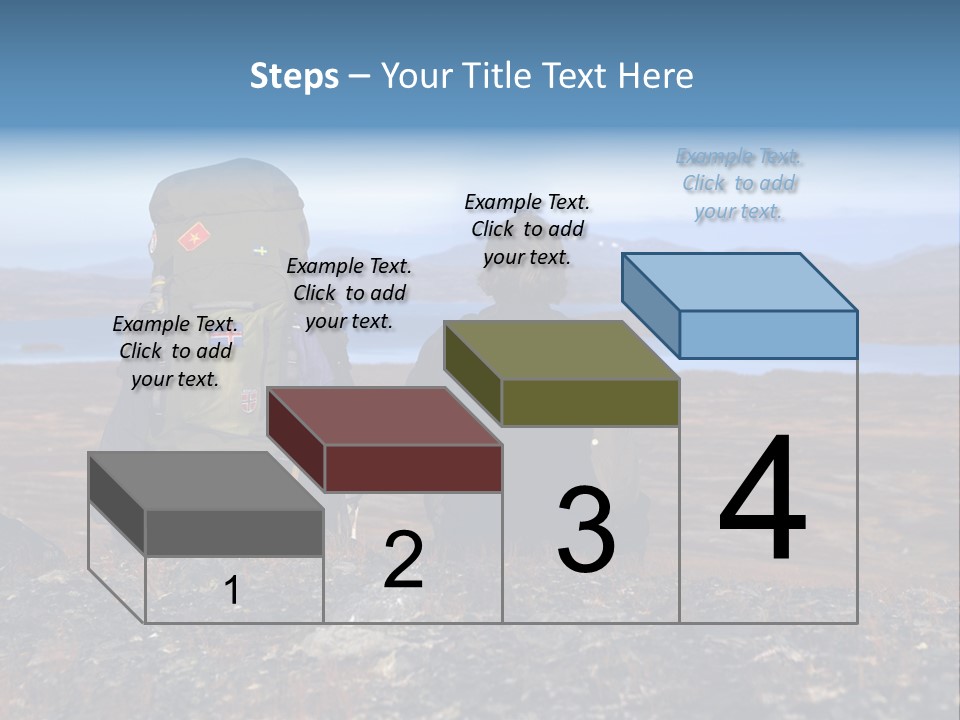 Steps – Your Title Text Here

Example Text. Click to add your text.

Example Text. Click to add your text.

Example Text. Click to add your text.

Example Text. Click to add your text.

1

2

3

4